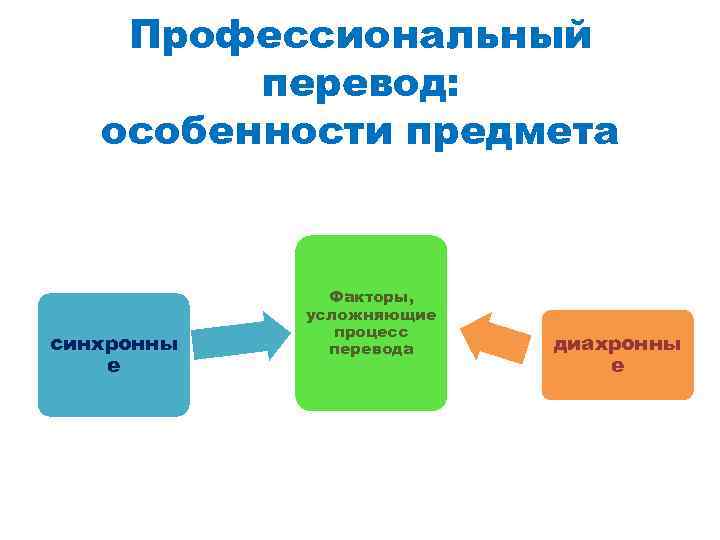 Профессиональный перевод: особенности предмета

синхронные

Факторы, усложняющие процесс перевода

диахронные